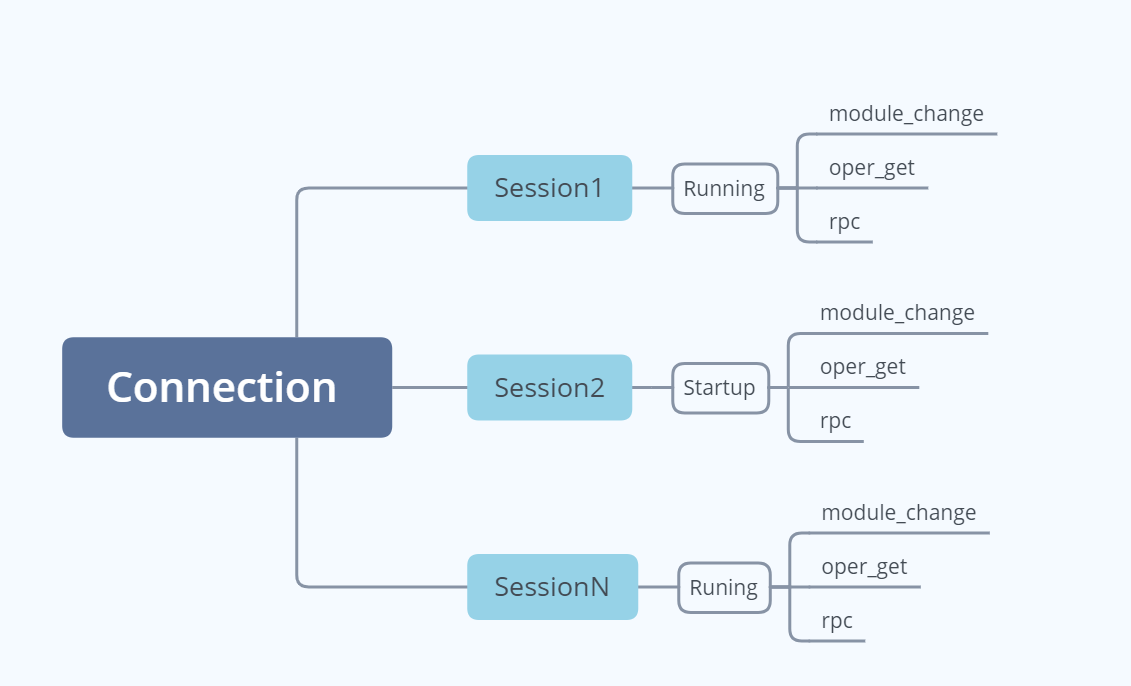 Connection

Session1

Running

module_change

oper_get

rpc

Session2

Startup

module_change

oper_get

rpc

SessionN

Runing

module_change

oper_get

rpc